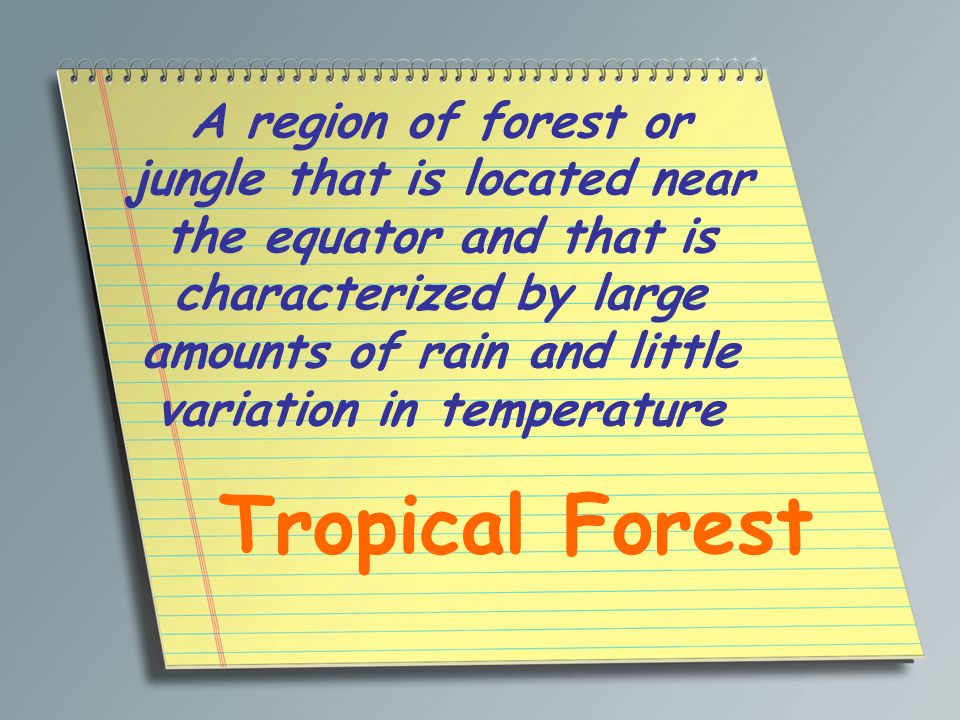 A region of forest or jungle that is located near the equator and that is characterized by large amounts of rain and little variation in temperature

Tropical Forest